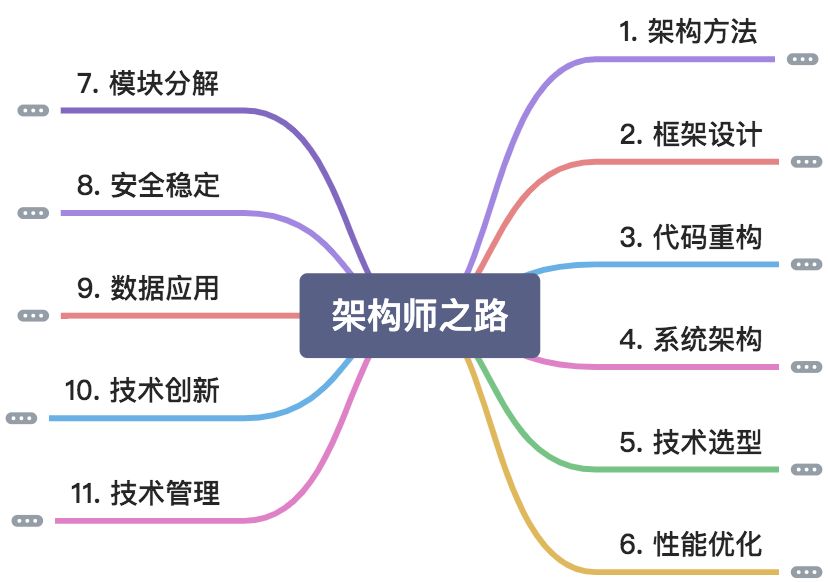 架构师之路

1. 架构方法

2. 框架设计

3. 代码重构

4. 系统架构

5. 技术选型

6. 性能优化

7. 模块分解

8. 安全稳定

9. 数据应用

10. 技术创新

11. 技术管理